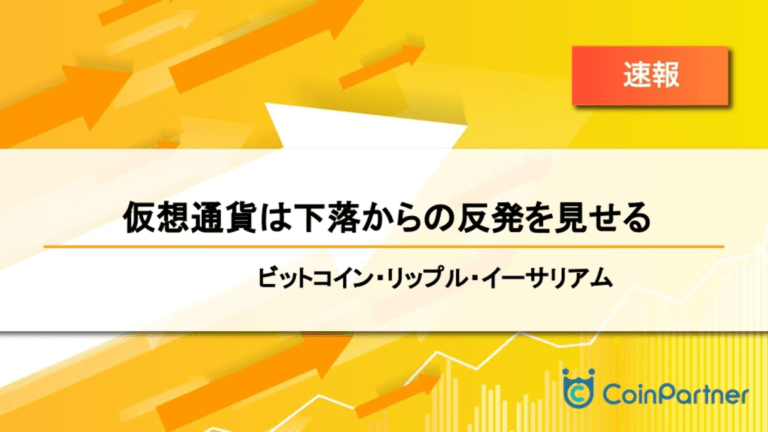 速報

仮想通貨は下落からの反発を見せる

ビットコイン・リップル・イーサリアム

CoinPartner